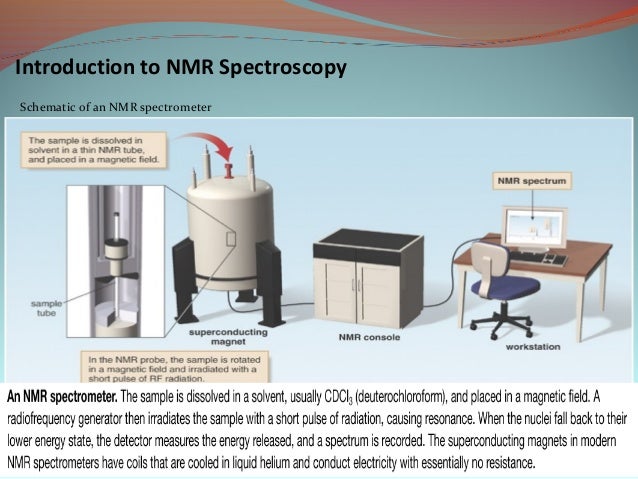 Introduction to NMR Spectroscopy

Schematic of an NMR spectrometer

The sample is dissolved in solvent in a thin NMR tube, and placed in a magnetic field.

NMR spectrum

sample tube

superconducting magnet

NMR console

workstation

In the NMR probe, the sample is rotated in a magnetic field and irradiated with a short pulse of RF radiation.

An NMR spectrometer. The sample is dissolved in a solvent, usually $CDCl_3$ (deuterochloroform), and placed in a magnetic field. A radiofrequency generator then irradiates the sample with a short pulse of radiation, causing resonance. When the nuclei fall back to their lower energy state, the detector measures the energy released, and a spectrum is recorded. The superconducting magnets in modern NMR spectrometers have coils that are cooled in liquid helium and conduct electricity with essentially no resistance.